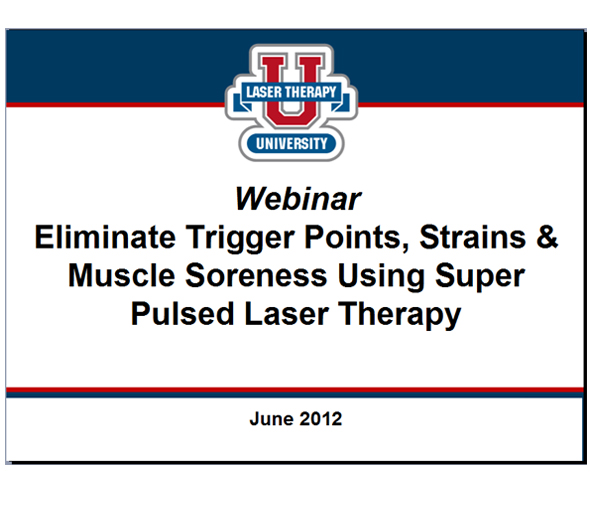 U
LASER THERAPY
UNIVERSITY

Webinar
Eliminate Trigger Points, Strains & Muscle Soreness Using Super Pulsed Laser Therapy

June 2012